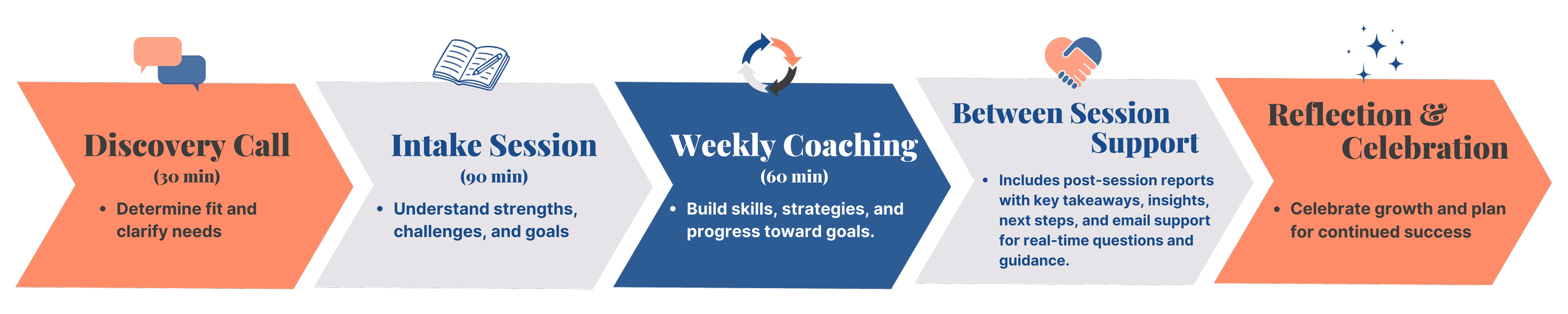 Discovery Call
(30 min)

• Determine fit and clarify needs

Intake Session
(90 min)

• Understand strengths, challenges, and goals

Weekly Coaching
(60 min)

• Build skills, strategies, and progress toward goals.

Between Session Support

• Includes post-session reports with key takeaways, insights, next steps, and email support for real-time questions and guidance.

Reflection & Celebration

• Celebrate growth and plan for continued success